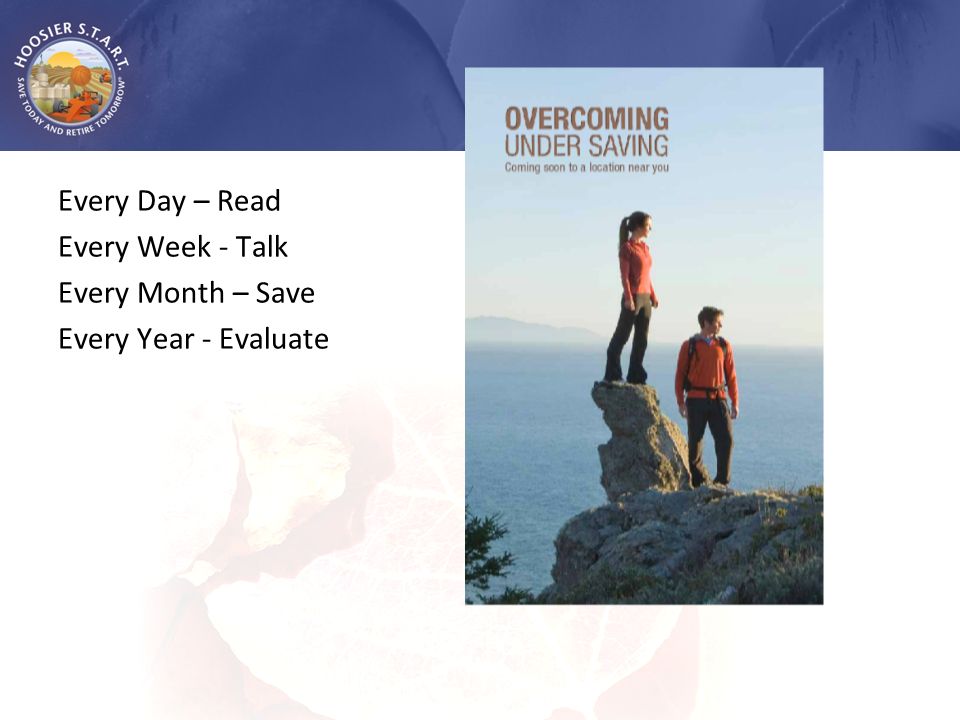 HOOSIER S.T.A.R.T.
SAVE TODAY AND RETIRE TOMORROW

Every Day – Read
Every Week - Talk
Every Month – Save
Every Year - Evaluate

OVERCOMING
UNDER SAVING
Coming soon to a location near you